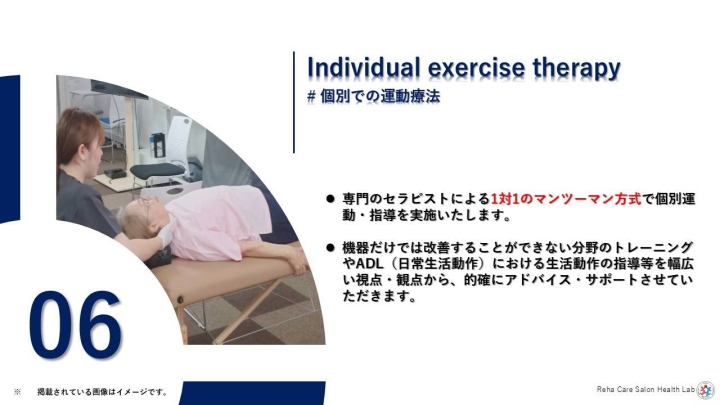 Individual exercise therapy
# 個別での運動療法

● 専門のセラピストによる1対1のマンツーマン方式で個別運動・指導を実施いたします。

● 機器だけでは改善することができない分野のトレーニングやADL（日常生活動作）における生活動作の指導等を幅広い視点・観点から、的確にアドバイス・サポートさせていただきます。

06

※ 掲載されている画像はイメージです。

Reha Care Salon Health Lab